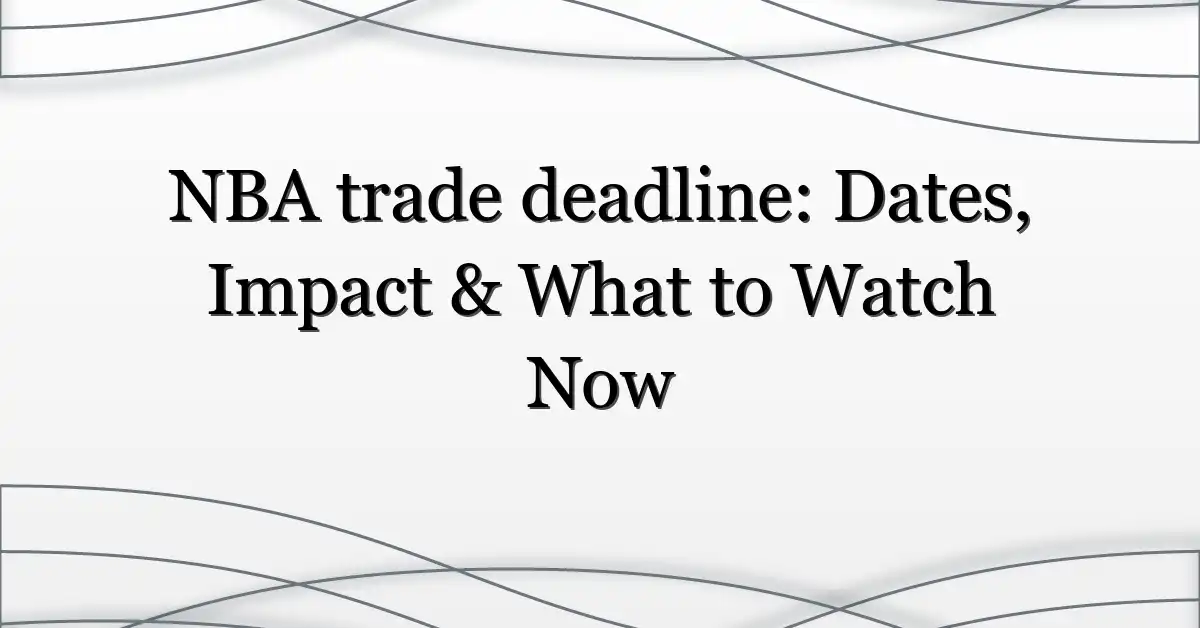 NBA trade deadline: Dates, Impact & What to Watch Now